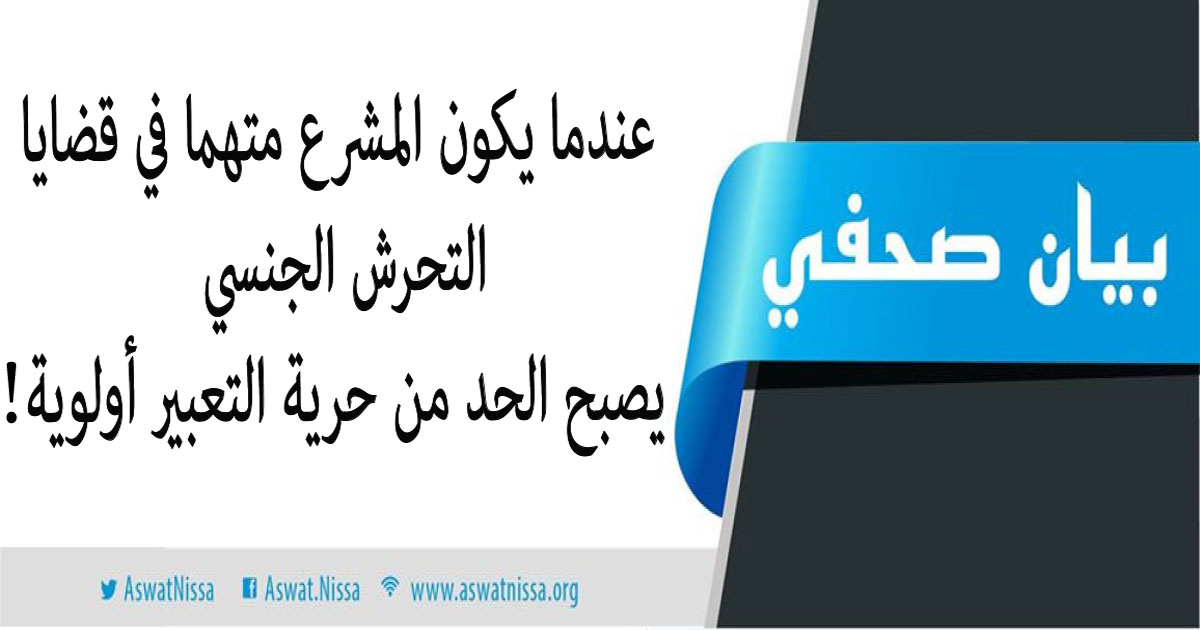 بيان صحفي

عندما يكون المشرع متهما في قضايا التحرش الجنسي
يصبح الحد من حرية التعبير أولوية!

AswatNissa Aswat.Nissa www.aswatnissa.org